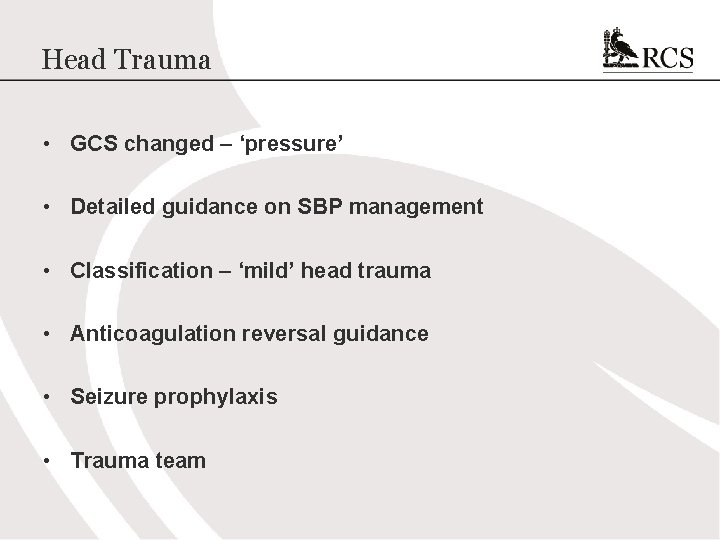 Head Trauma

RCS

• GCS changed – ‘pressure’

• Detailed guidance on SBP management

• Classification – ‘mild’ head trauma

• Anticoagulation reversal guidance

• Seizure prophylaxis

• Trauma team